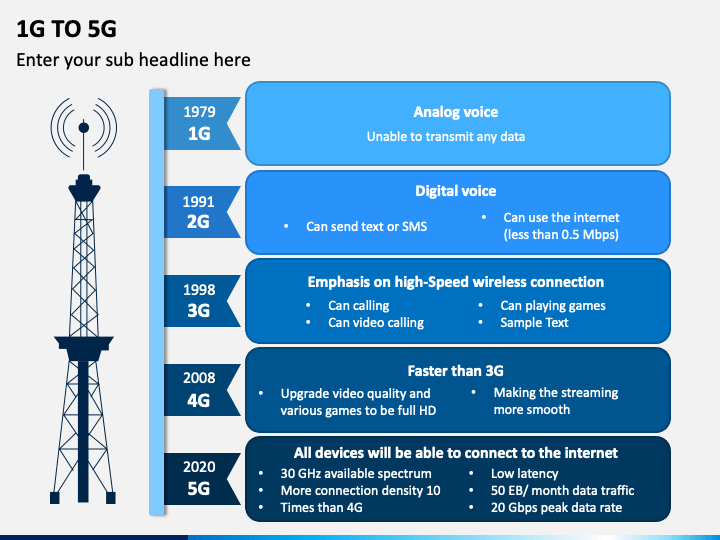 1G TO 5G

Enter your sub headline here

1979
1G

Analog voice

Unable to transmit any data

1991
2G

Digital voice

• Can send text or SMS

• Can use the internet (less than 0.5 Mbps)

1998
3G

Emphasis on high-Speed wireless connection

• Can calling
• Can video calling

• Can playing games
• Sample Text

2008
4G

Faster than 3G

• Upgrade video quality and various games to be full HD

• Making the streaming more smooth

2020
5G

All devices will be able to connect to the internet

• 30 GHz available spectrum
• More connection density 10
• Times than 4G

• Low latency
• 50 EB/ month data traffic
• 20 Gbps peak data rate